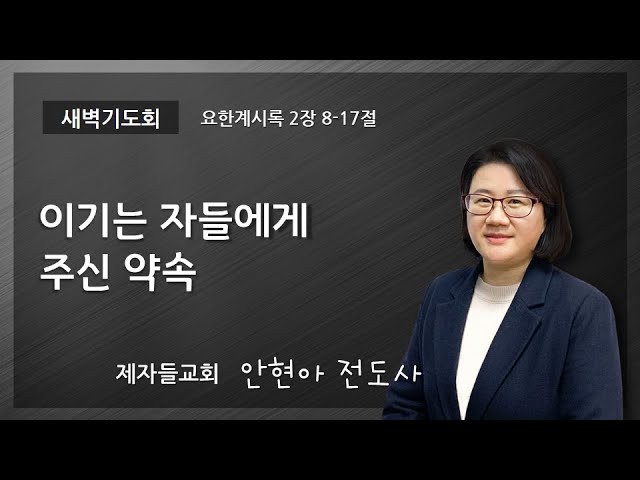 새벽기도회 요한계시록 2장 8-17절

이기는 자들에게
주신 약속

제자들교회 안현아 전도사